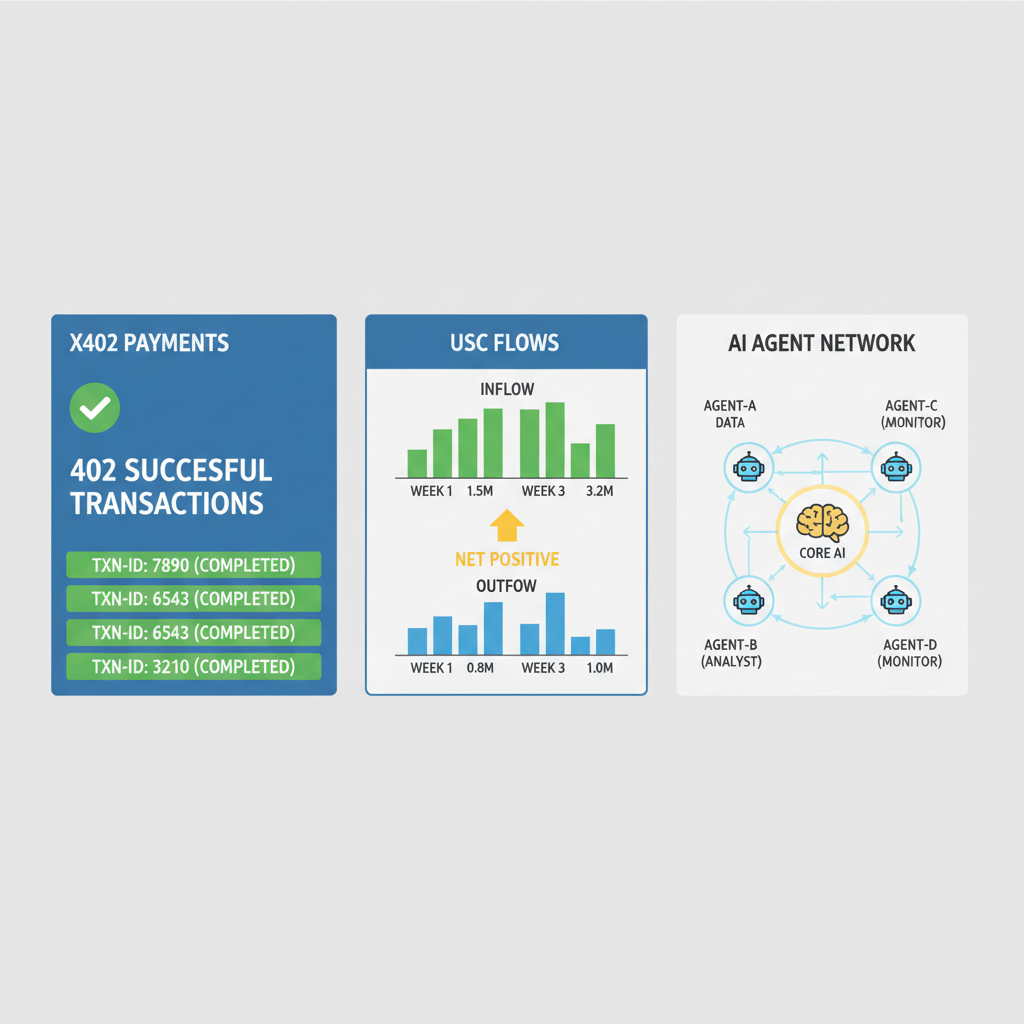 X402 PAYMENTS

402 SUCCESFUL TRANSACTIONS

TXN-ID: 7890 (COMPLETED)
TXN-ID: 6543 (COMPLETED)
TXN-ID: 6543 (COMPLETED)
TXN-ID: 3210 (COMPLETED)

USC FLOWS

INFLOW

WEEK 1 1.5M WEEK 3 3.2M

NET POSITIVE

OUTFOW

WEEK 1 0.8M WEEK 3 1.0M

AI AGENT NETWORK

AGENT-A DATA

AGENT-C (MONITOR)

CORE AI

AGENT-B (ANALYST)

AGENT-D (MONITOR)